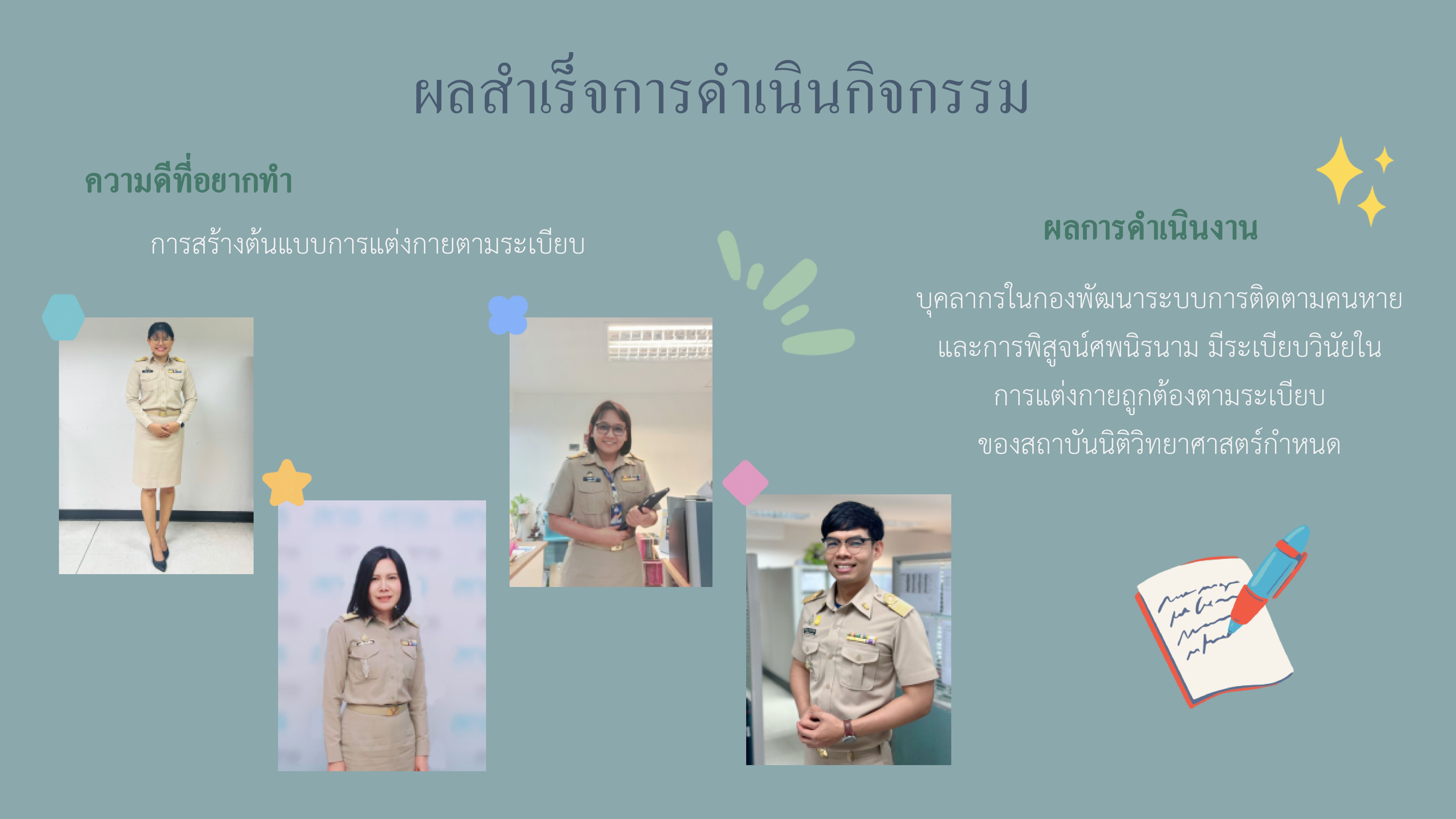 ผลสำเร็จการดำเนินกิจกรรม

ความดีที่อยากทำ

การสร้างต้นแบบการแต่งกายตามระเบียบ

ผลการดำเนินงาน

บุคลากรในกองพัฒนาระบบการติดตามคนหาย และการพิสูจน์ศพนิรนาม มีระเบียบวินัยใน การแต่งกายถูกต้องตามระเบียบ ของสถาบันนิติวิทยาศาสตร์กำหนด